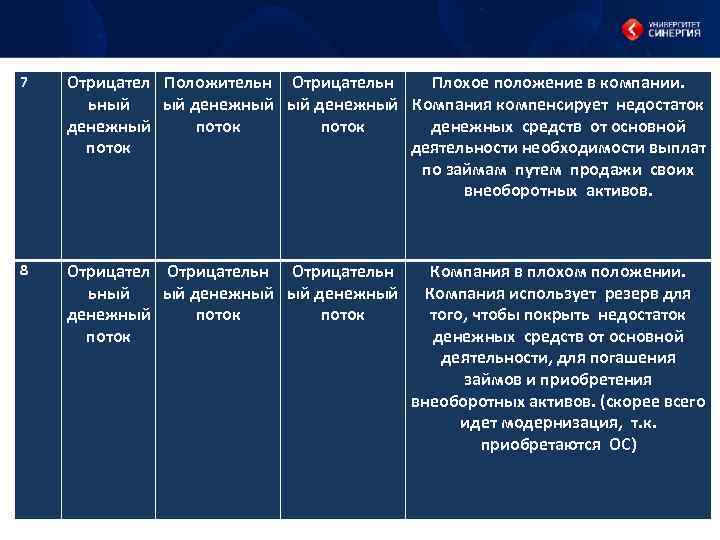 УНИВЕРСИТЕТ СИНЕРГИЯ

| 7 | Отрицательный денежный поток | Положительный денежный поток | Отрицательный денежный поток | Плохое положение в компании. Компания компенсирует недостаток денежных средств от основной деятельности необходимости выплат по займам путем продажи своих внеоборотных активов. |
|---|---|---|---|---|
| 8 | Отрицательный денежный поток | Отрицательный денежный поток | Отрицательный денежный поток | Компания в плохом положении. Компания использует резерв для того, чтобы покрыть недостаток денежных средств от основной деятельности, для погашения займов и приобретения внеоборотных активов. (скорее всего идет модернизация, т.к. приобретаются ОС) |